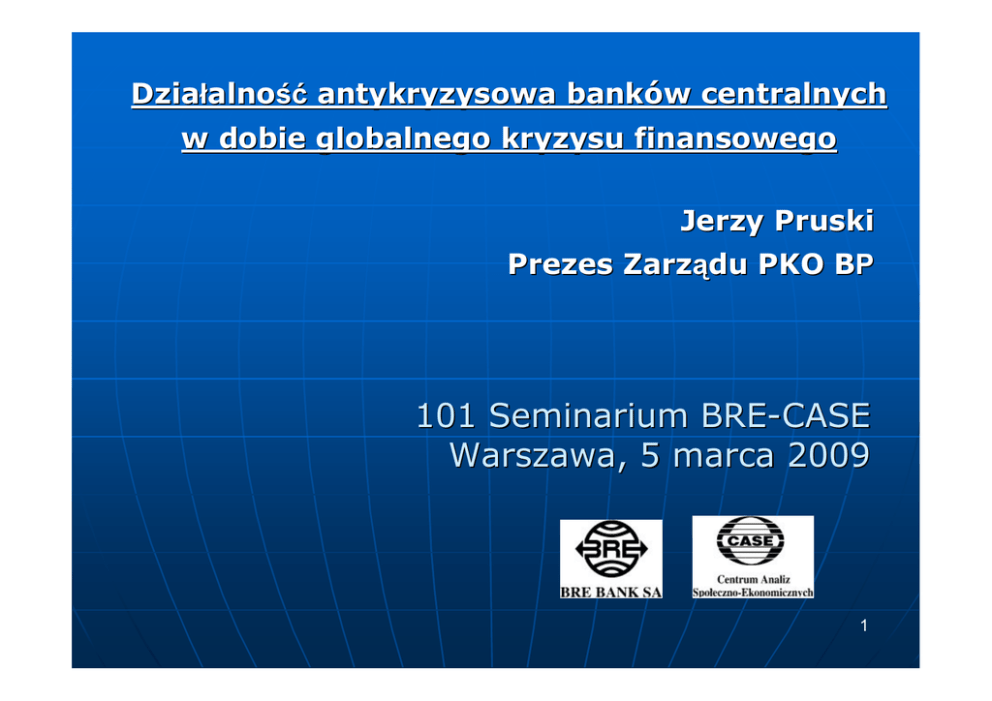 Działalność antykryzysowa banków centralnych w dobie globalnego kryzysu finansowego

Jerzy Pruski
Prezes Zarządu PKO BP

101 Seminarium BRE-CASE
Warszawa, 5 marca 2009

BRE
BRE BANK SA

CASE
Centrum Analiz Społeczno-Ekonomicznych

1